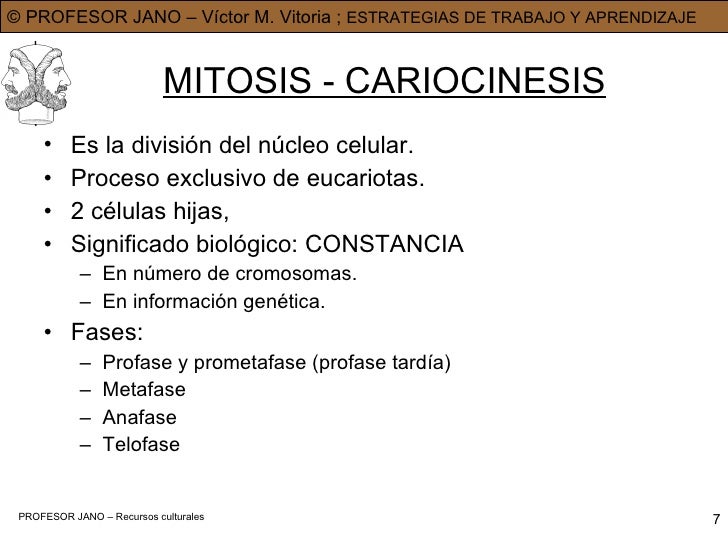 © PROFESOR JANO – Víctor M. Vitoria ; ESTRATEGIAS DE TRABAJO Y APRENDIZAJE

MITOSIS - CARIOCINESIS

• Es la división del núcleo celular.
• Proceso exclusivo de eucariotas.
• 2 células hijas,
• Significado biológico: CONSTANCIA
  – En número de cromosomas.
  – En información genética.
• Fases:
  – Profase y prometafase (profase tardía)
  – Metafase
  – Anafase
  – Telofase

PROFESOR JANO – Recursos culturales

7